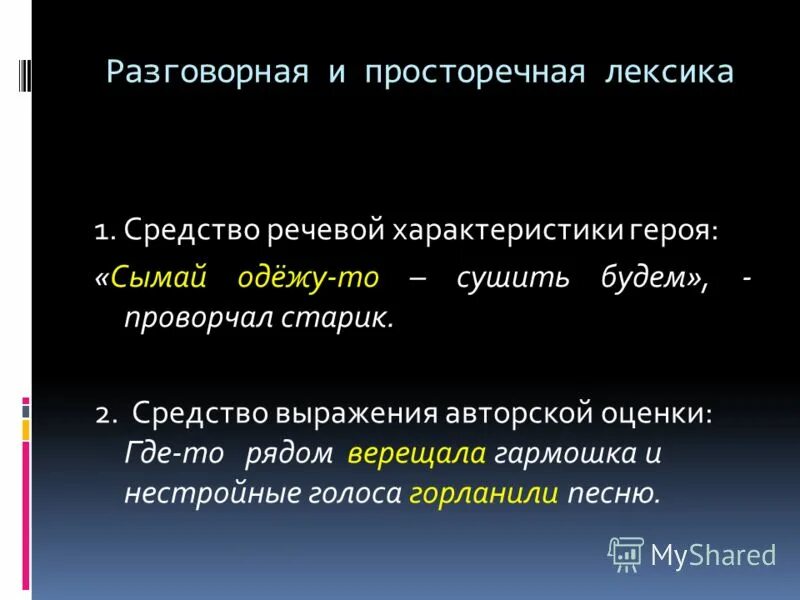 Разговорная и просторечная лексика

1. Средство речевой характеристики героя: «Сымай одёжу-то – сушить будем», - проворчал старик.

2. Средство выражения авторской оценки: Где-то рядом верещала гармошка и нестройные голоса горланили песню.

MyShared